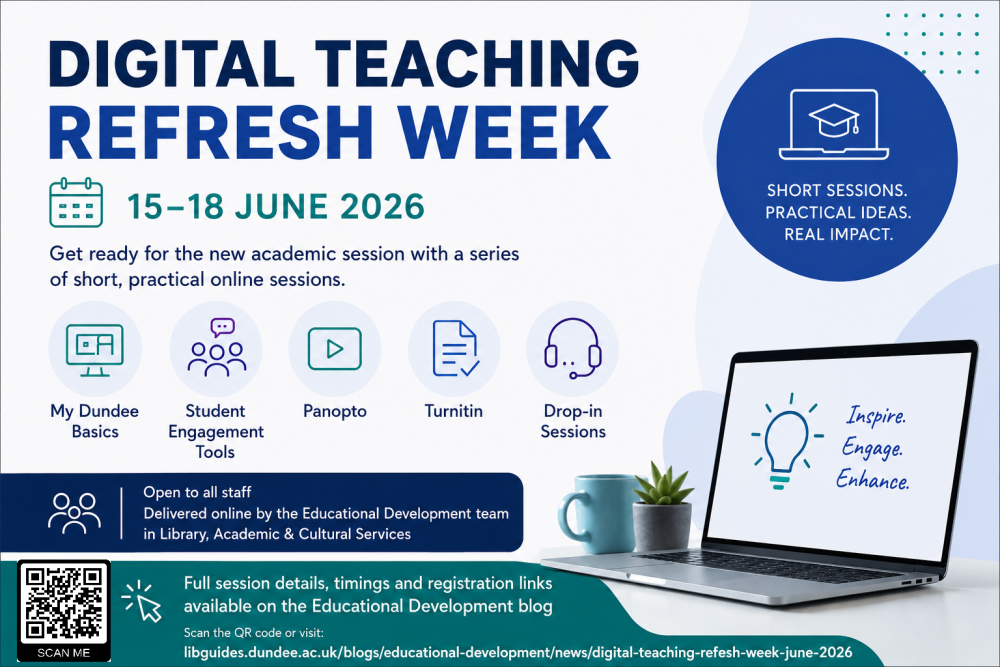 DIGITAL TEACHING REFRESH WEEK

15–18 JUNE 2026

Get ready for the new academic session with a series of short, practical online sessions.

SHORT SESSIONS. PRACTICAL IDEAS. REAL IMPACT.

My Dundee Basics

Student Engagement Tools

Panopto

Turnitin

Drop-in Sessions

Inspire. Engage. Enhance.

Open to all staff
Delivered online by the Educational Development team in Library, Academic & Cultural Services

SCAN ME

Full session details, timings and registration links available on the Educational Development blog

Scan the QR code or visit:
libguides.dundee.ac.uk/blogs/educational-development/news/digital-teaching-refesh-week-june-2026